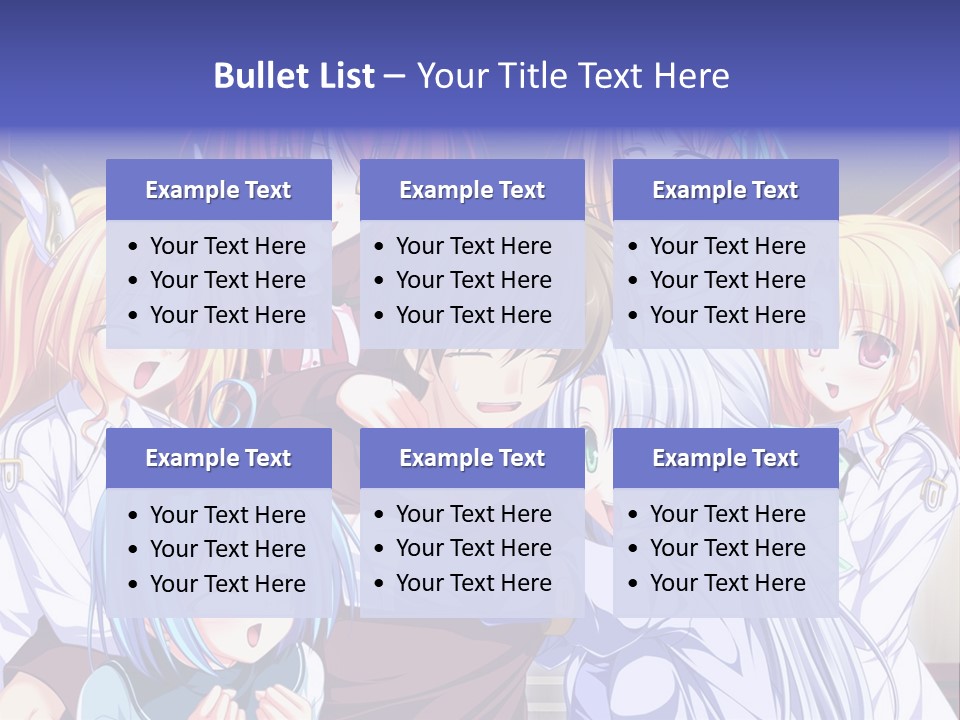 Bullet List – Your Title Text Here

Example Text
- Your Text Here
- Your Text Here
- Your Text Here

Example Text
- Your Text Here
- Your Text Here
- Your Text Here

Example Text
- Your Text Here
- Your Text Here
- Your Text Here

Example Text
- Your Text Here
- Your Text Here
- Your Text Here

Example Text
- Your Text Here
- Your Text Here
- Your Text Here

Example Text
- Your Text Here
- Your Text Here
- Your Text Here